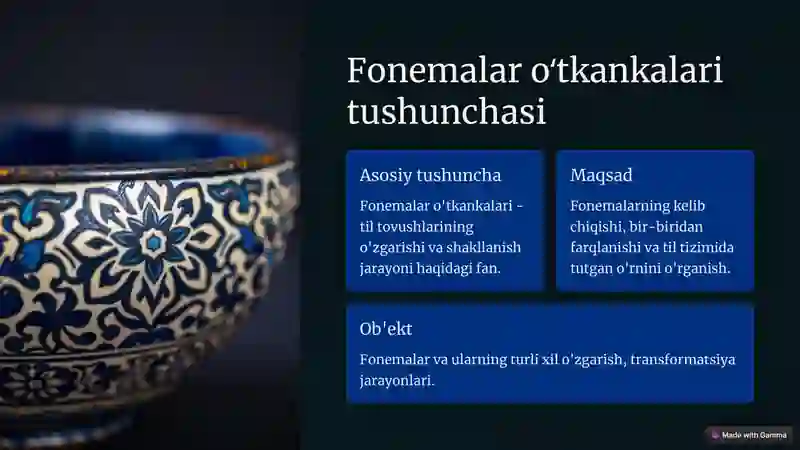 Fonemalar o‘tkankalari tushunchasi

Asosiy tushuncha

Fonemalar o'tkankalari - til tovushlarining o'zgarishi va shakllanish jarayoni haqidagi fan.

Maqsad

Fonemalarning kelib chiqishi, bir-biridan farqlanishi va til tizimida tutgan o'rnini o'rganish.

Ob'ekt

Fonemalar va ularning turli xil o'zgarish, transformatsiya jarayonlari.

Made with Gamma